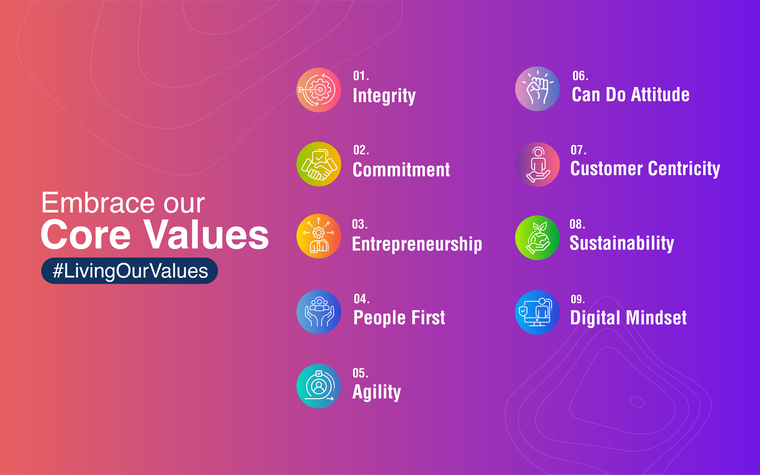 Embrace our
Core Values
#LivingOurValues

01.
Integrity

02.
Commitment

03.
Entrepreneurship

04.
People First

05.
Agility

06.
Can Do Attitude

07.
Customer Centricity

08.
Sustainability

09.
Digital Mindset